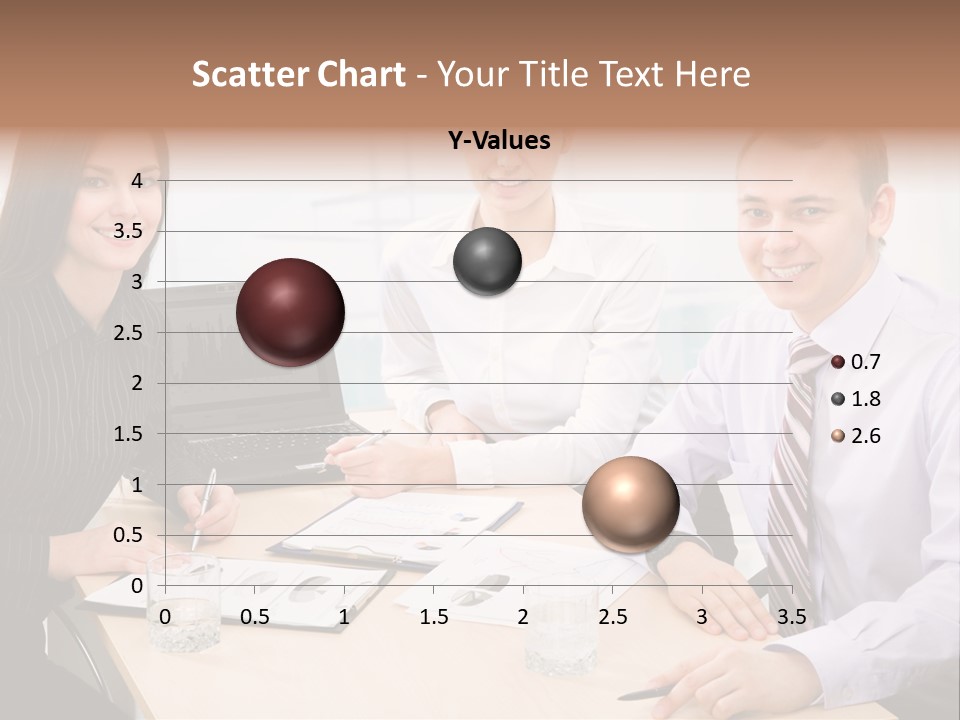 Scatter Chart - Your Title Text Here

Y-Values

4
3.5
3
2.5
2
1.5
1
0.5
0

0 0.5 1 1.5 2 2.5 3 3.5

0.7
1.8
2.6